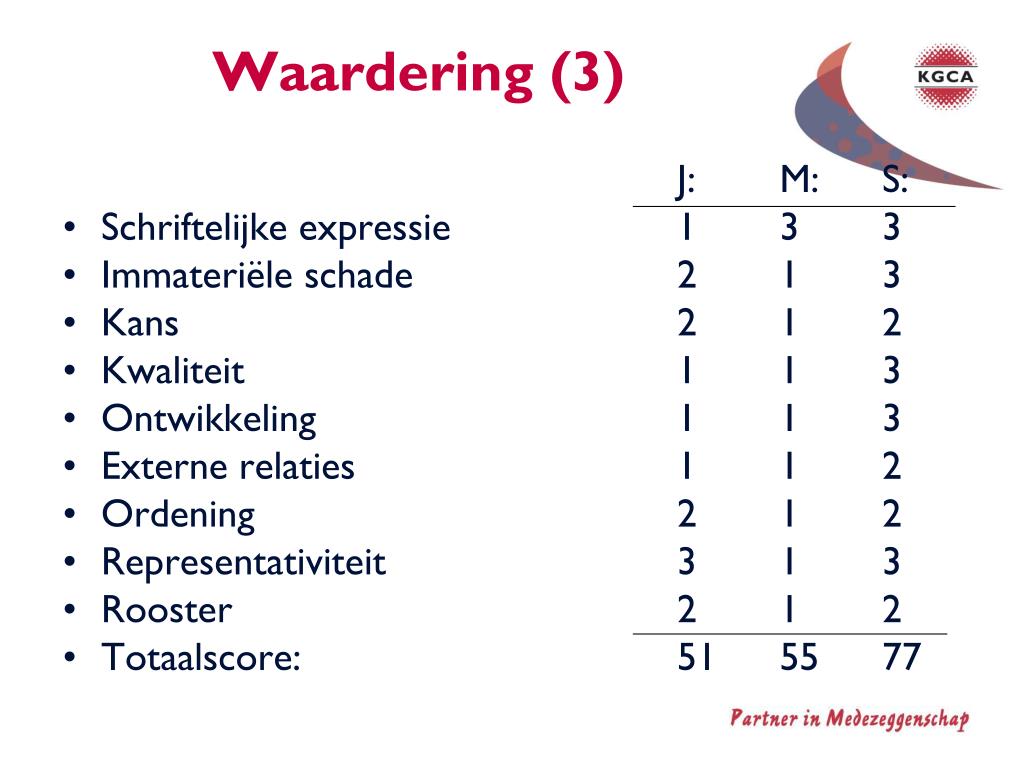 Waardering (3)

KGCA

| | J: | M: | S: |
|---|---|---|---|
| • Schriftelijke expressie | 1 | 3 | 3 |
| • Immateriële schade | 2 | 1 | 3 |
| • Kans | 2 | 1 | 2 |
| • Kwaliteit | 1 | 1 | 3 |
| • Ontwikkeling | 1 | 1 | 3 |
| • Externe relaties | 1 | 1 | 2 |
| • Ordening | 2 | 1 | 2 |
| • Representativiteit | 3 | 1 | 3 |
| • Rooster | 2 | 1 | 2 |
| • Totaalscore: | 51 | 55 | 77 |

Partner in Medezeggenschap